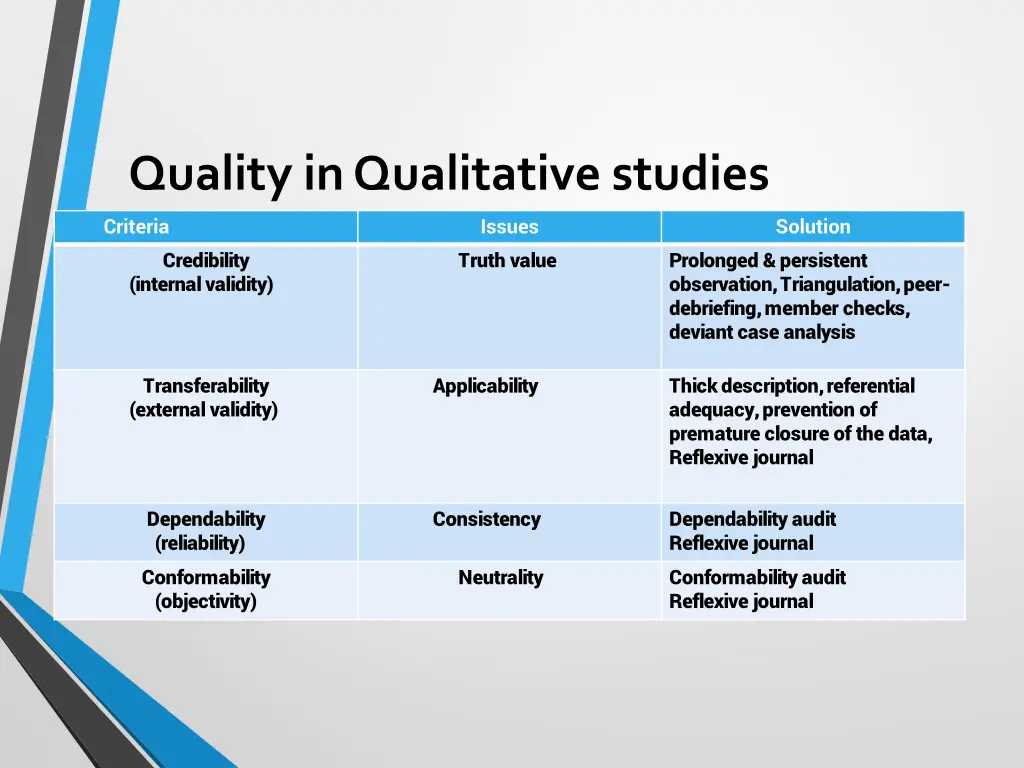 Quality in Qualitative studies

| Criteria | Issues | Solution |
|---|---|---|
| Credibility (internal validity) | Truth value | Prolonged & persistent observation, Triangulation, peer-debriefing, member checks, deviant case analysis |
| Transferability (external validity) | Applicability | Thick description, referential adequacy, prevention of premature closure of the data, Reflexive journal |
| Dependability (reliability) | Consistency | Dependability audit Reflexive journal |
| Conformability (objectivity) | Neutrality | Conformability audit Reflexive journal |